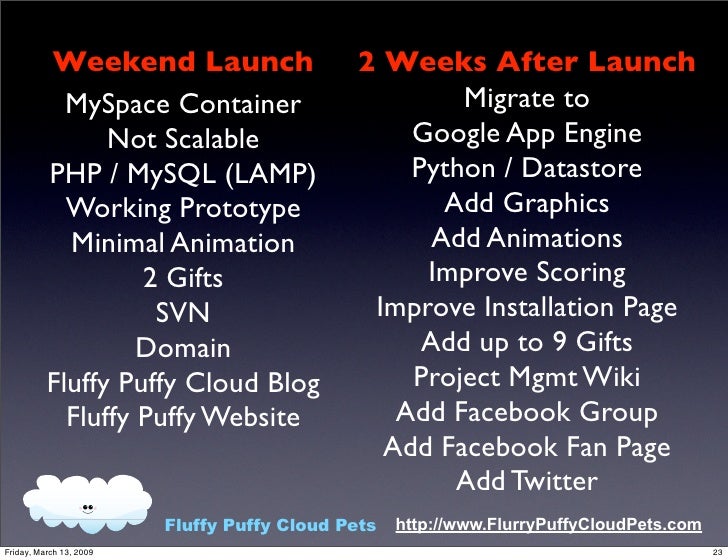 Weekend Launch

MySpace Container
Not Scalable
PHP / MySQL (LAMP)
Working Prototype
Minimal Animation
2 Gifts
SVN
Domain
Fluffy Puffy Cloud Blog
Fluffy Puffy Website

2 Weeks After Launch

Migrate to
Google App Engine
Python / Datastore
Add Graphics
Add Animations
Improve Scoring
Improve Installation Page
Add up to 9 Gifts
Project Mgmt Wiki
Add Facebook Group
Add Facebook Fan Page
Add Twitter

Fluffy Puffy Cloud Pets http://www.FlurryPuffyCloudPets.com

Friday, March 13, 2009

23